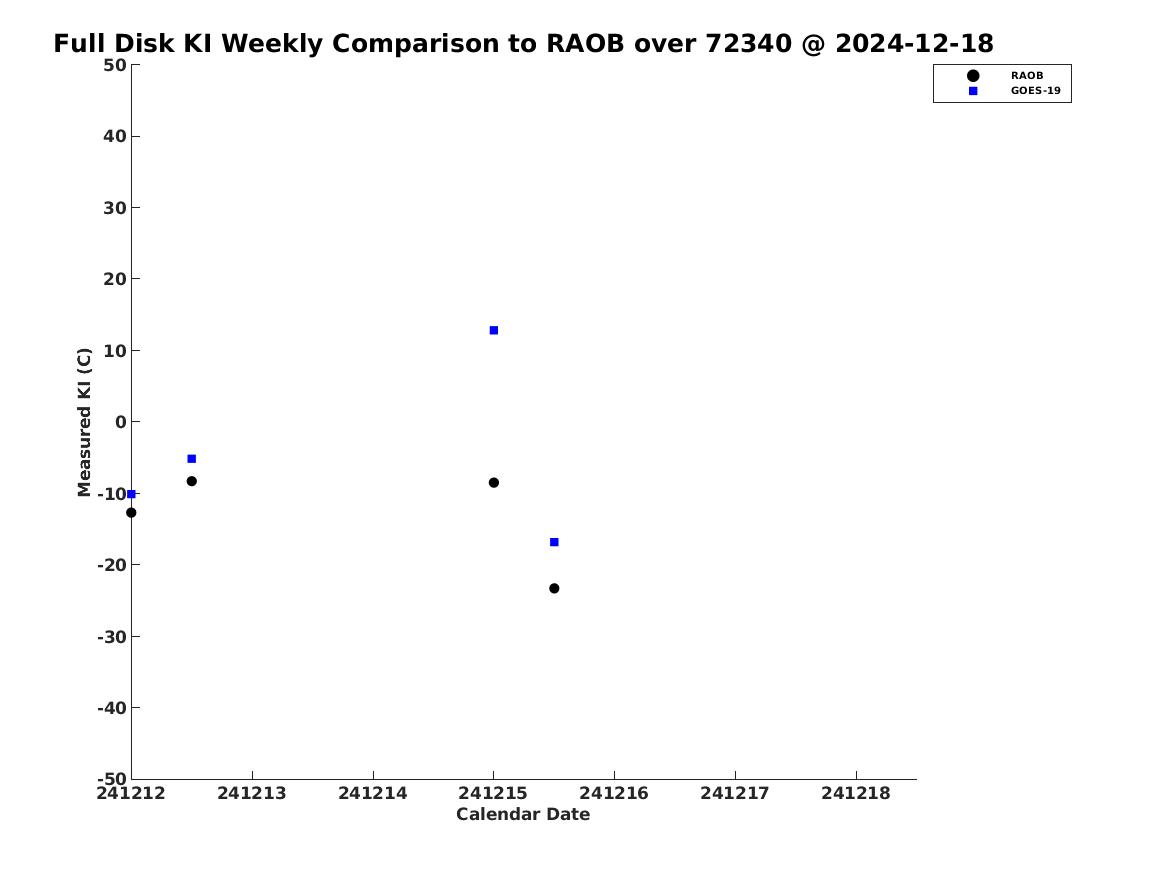 Full Disk KI Weekly Comparison to RAOB over 72340 @ 2024-12-18

RAOB
GOES-19

Measured KI (C)

50
40
30
20
10
0
-10
-20
-30
-40
-50

241212
241213
241214
241215
241216
241217
241218

Calendar Date